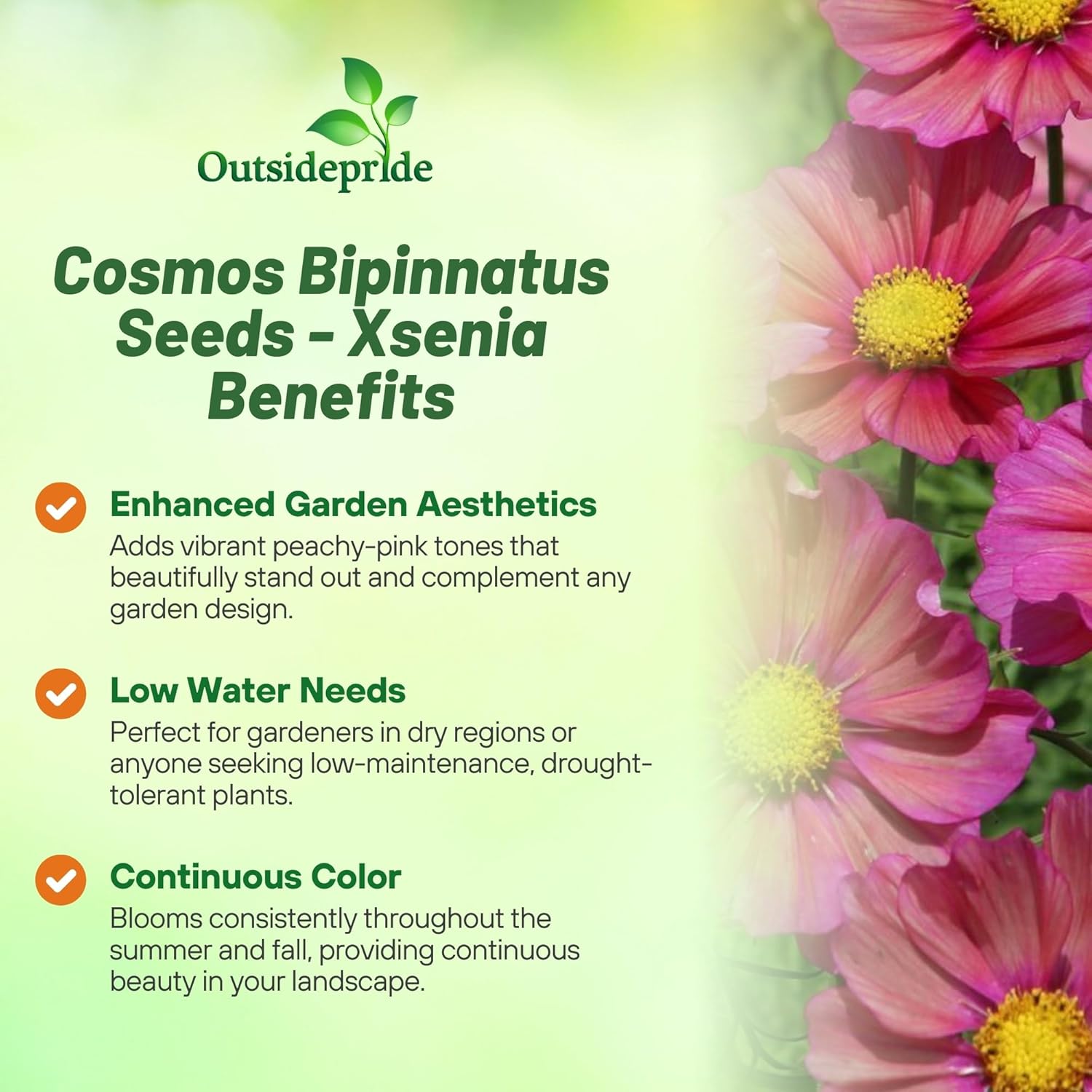 Outsidepride

Cosmos Bipinnatus Seeds - Xsenia Benefits

Enhanced Garden Aesthetics
Adds vibrant peachy-pink tones that beautifully stand out and complement any garden design.

Low Water Needs
Perfect for gardeners in dry regions or anyone seeking low-maintenance, drought-tolerant plants.

Continuous Color
Blooms consistently throughout the summer and fall, providing continuous beauty in your landscape.